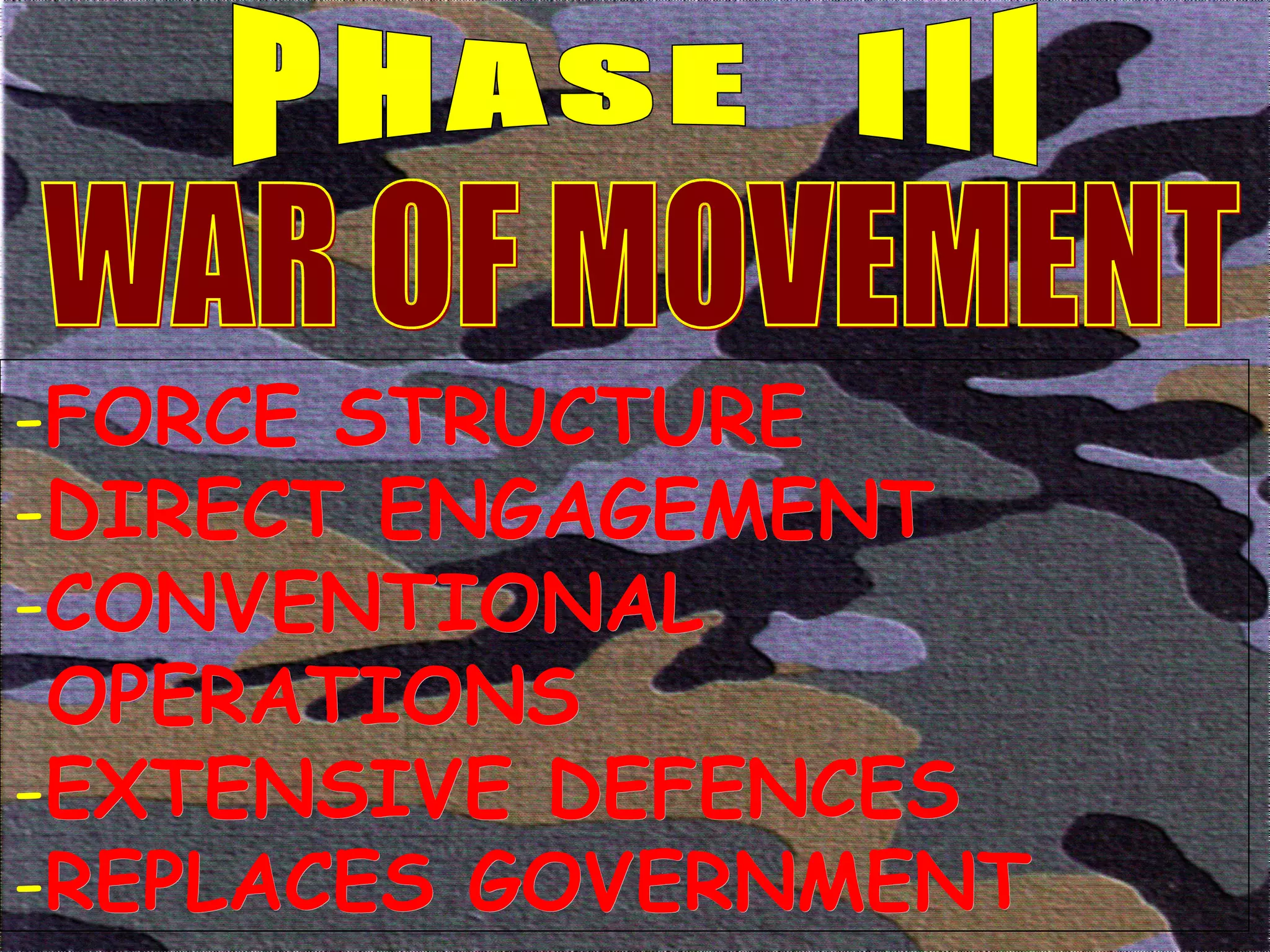 PHASE III
WAR OF MOVEMENT

-FORCE STRUCTURE
-DIRECT ENGAGEMENT
-CONVENTIONAL OPERATIONS
-EXTENSIVE DEFENCES
-REPLACES GOVERNMENT